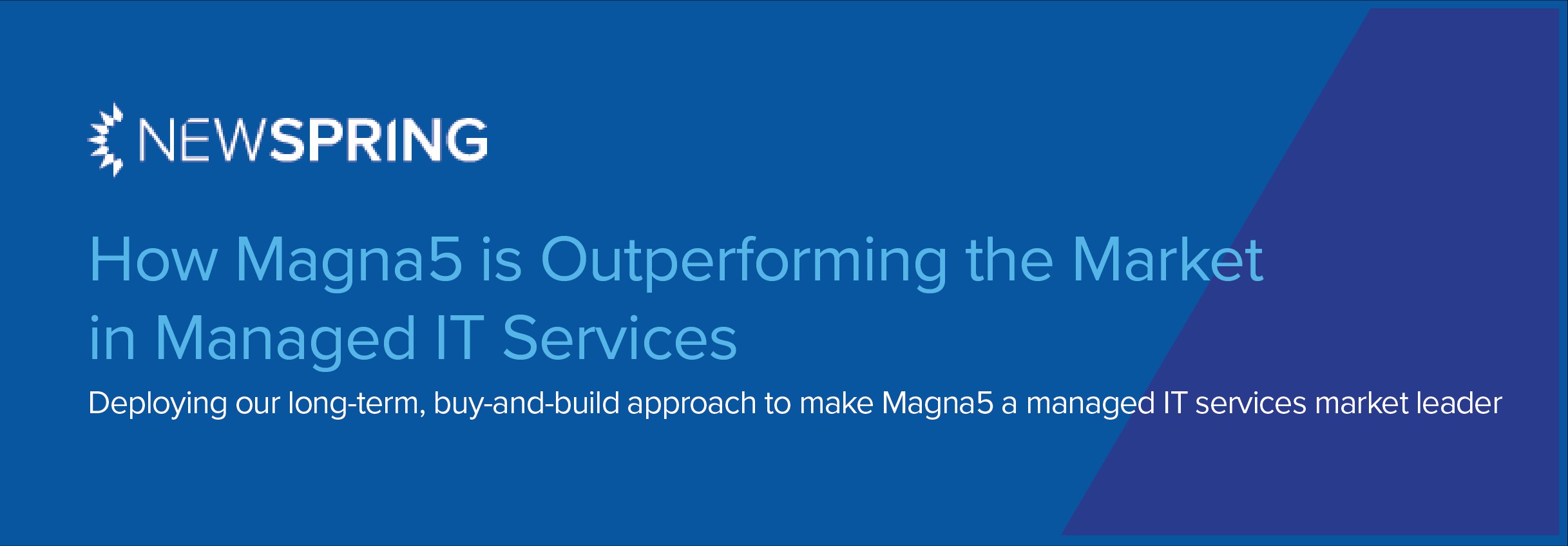 NEWSPRING

How Magna5 is Outperforming the Market in Managed IT Services

Deploying our long-term, buy-and-build approach to make Magna5 a managed IT services market leader